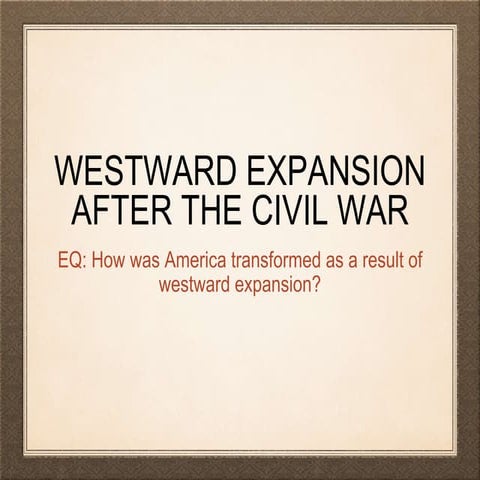 WESTWARD EXPANSION AFTER THE CIVIL WAR

EQ: How was America transformed as a result of westward expansion?